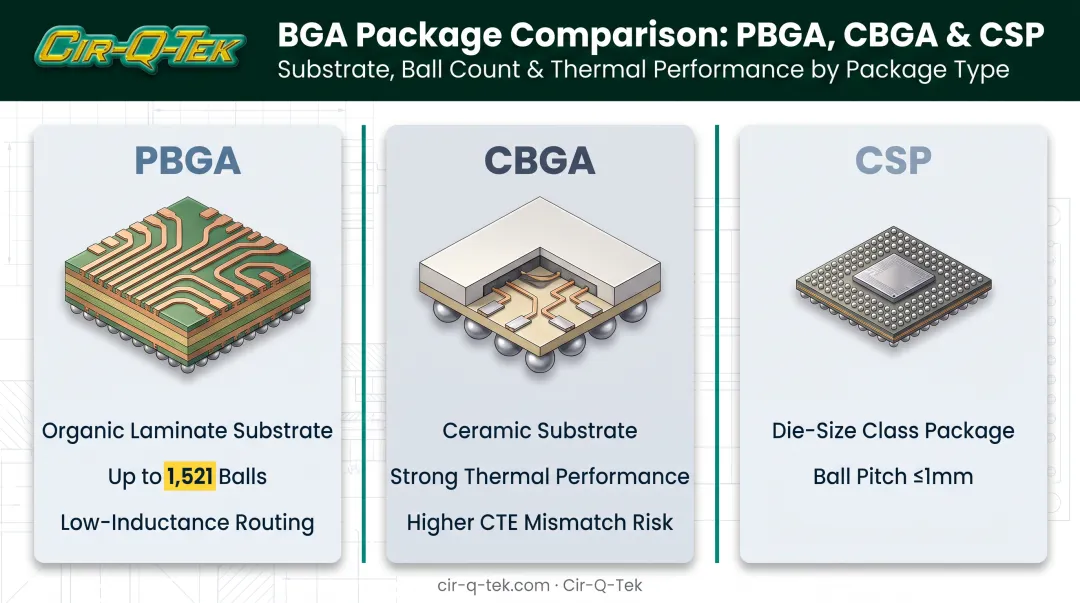 CIR-Q-TEK

BGA Package Comparison: PBGA, CBGA & CSP
Substrate, Ball Count & Thermal Performance by Package Type

PBGA

Organic Laminate Substrate

Up to 1,521 Balls

Low-Inductance Routing

CBGA

Ceramic Substrate

Strong Thermal Performance

Higher CTE Mismatch Risk

CSP

Die-Size Class Package

Ball Pitch ≤1mm

cir-q-tek.com · Cir-Q-Tek